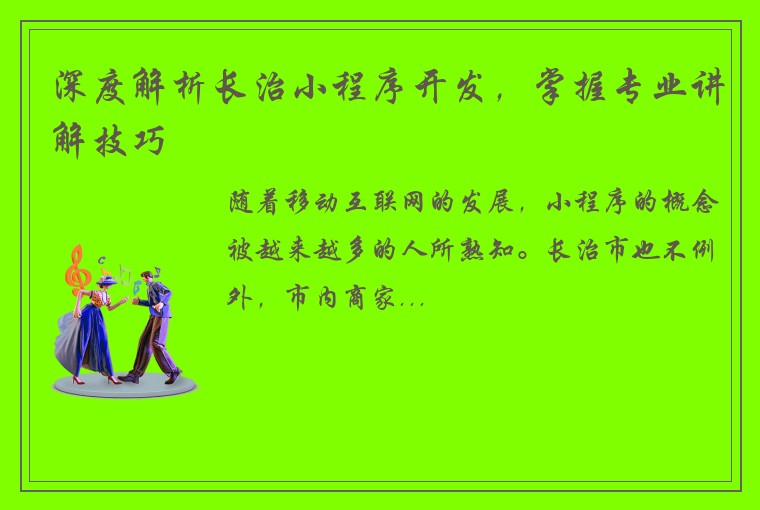 深度解析长治小程序开发，掌握专业讲解技巧

随着移动互联网的发展，小程序的概念被越来越多的人所熟知。长治市也不例外，市内商家...